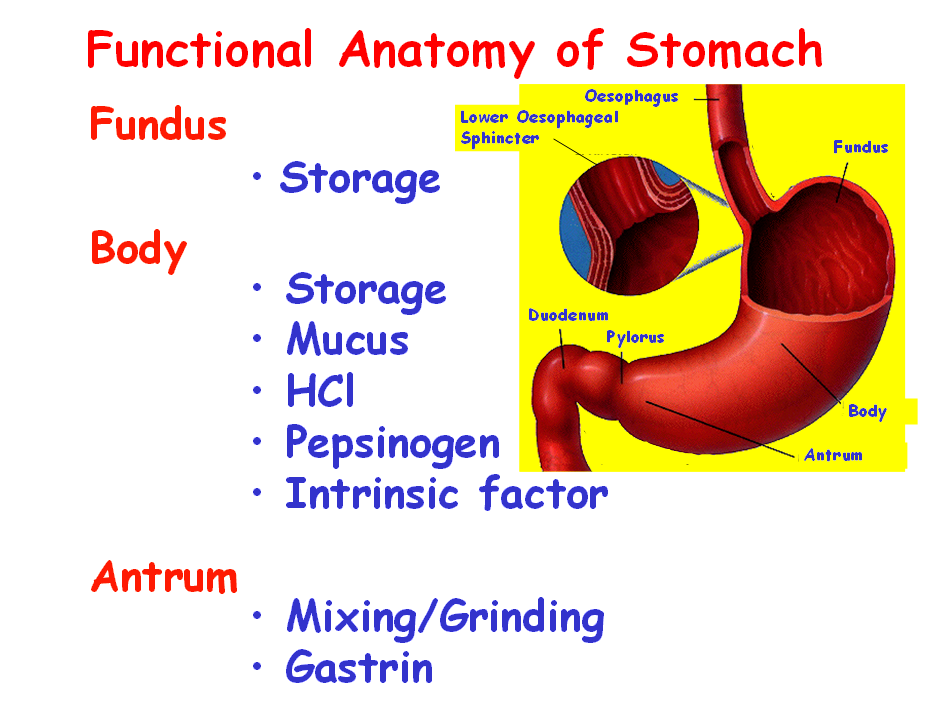 Functional Anatomy of Stomach

Fundus

• Storage

Body

• Storage
• Mucus
• HCl
• Pepsinogen
• Intrinsic factor

Antrum

• Mixing/Grinding
• Gastrin

Oesophagus

Lower Oesophageal Sphincter

Fundus

Duodenum

Pylorus

Body

Antrum